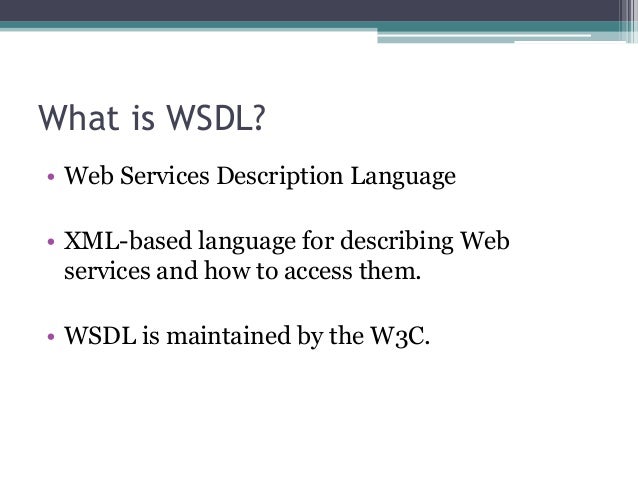 What is WSDL?

• Web Services Description Language

• XML-based language for describing Web services and how to access them.

• WSDL is maintained by the W3C.